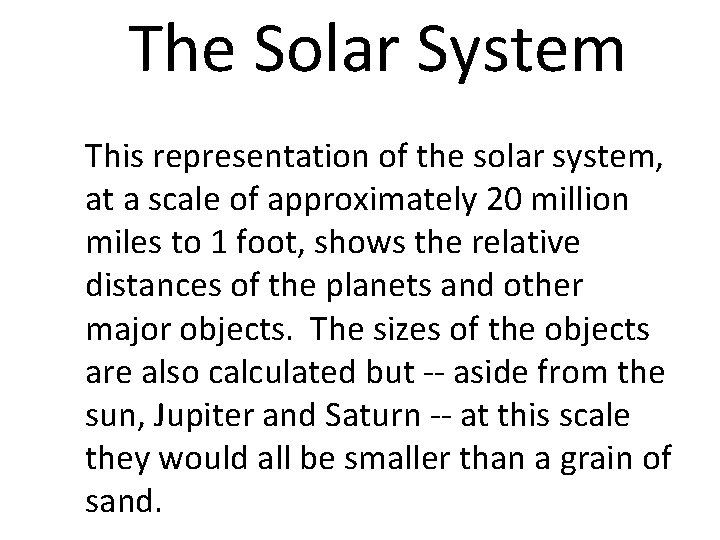 The Solar System

This representation of the solar system, at a scale of approximately 20 million miles to 1 foot, shows the relative distances of the planets and other major objects.  The sizes of the objects are also calculated but -- aside from the sun, Jupiter and Saturn -- at this scale they would all be smaller than a grain of sand.